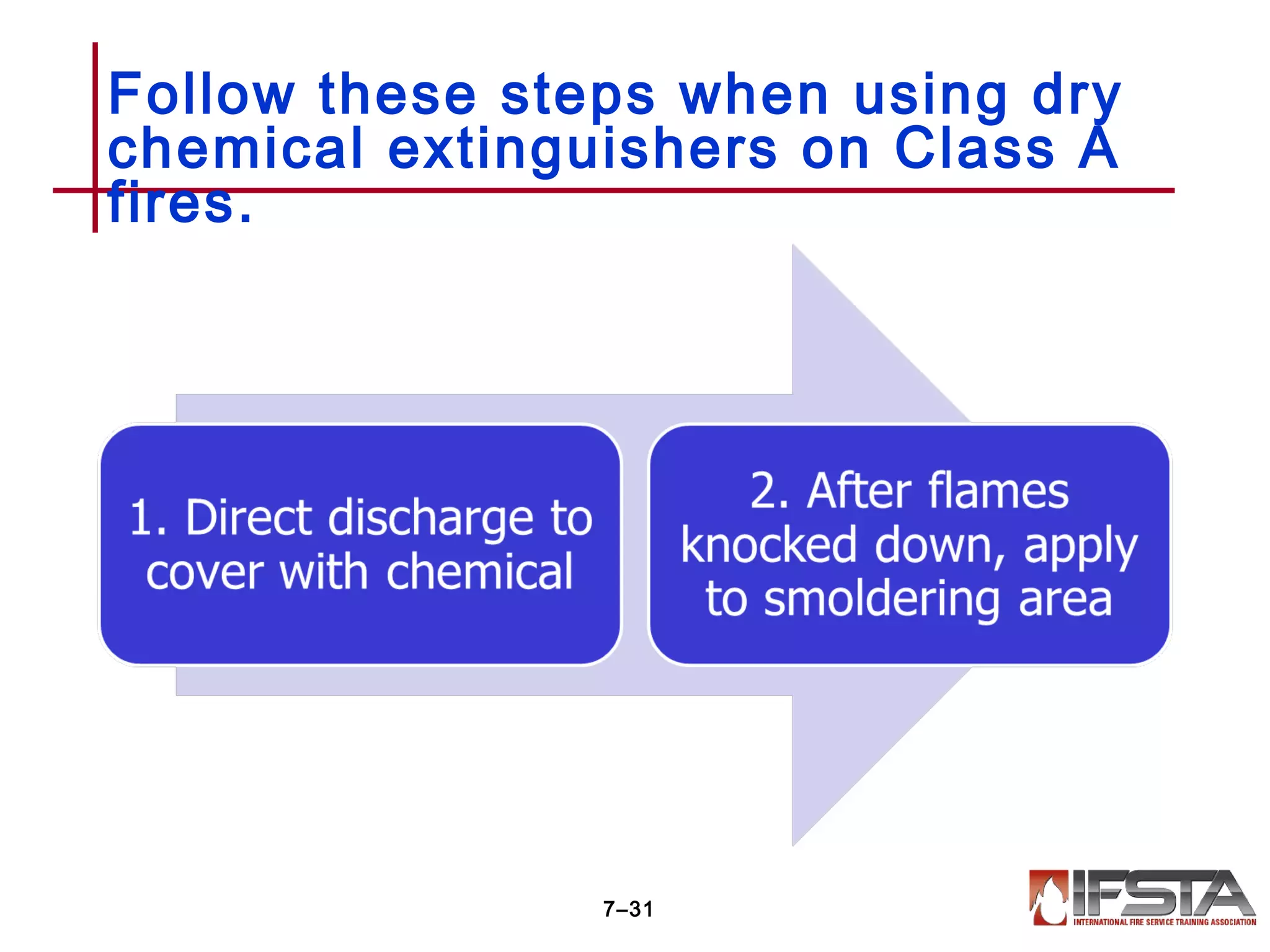 Follow these steps when using dry chemical extinguishers on Class A fires.

1. Direct discharge to cover with chemical

2. After flames knocked down, apply to smoldering area

7–31

IFSTA
INTERNATIONAL FIRE SERVICE TRAINING ASSOCIATION